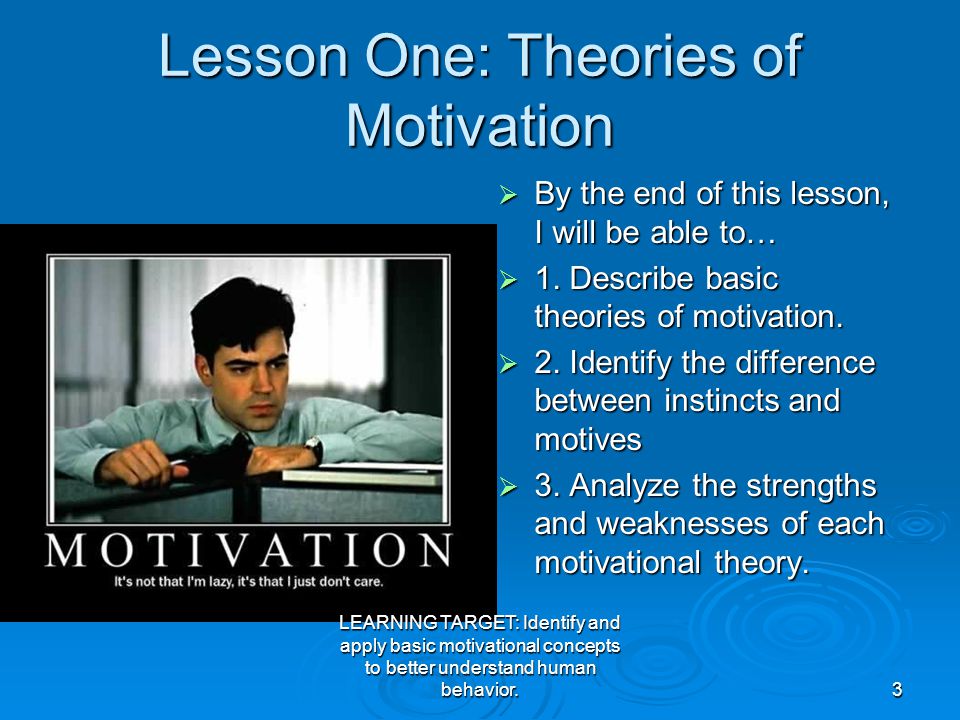 Lesson One: Theories of Motivation

MOTIVATION
It's not that I'm lazy, it's that I just don't care.

By the end of this lesson, I will be able to…

1. Describe basic theories of motivation.

2. Identify the difference between instincts and motives

3. Analyze the strengths and weaknesses of each motivational theory.

LEARNING TARGET: Identify and apply basic motivational concepts to better understand human behavior.

3